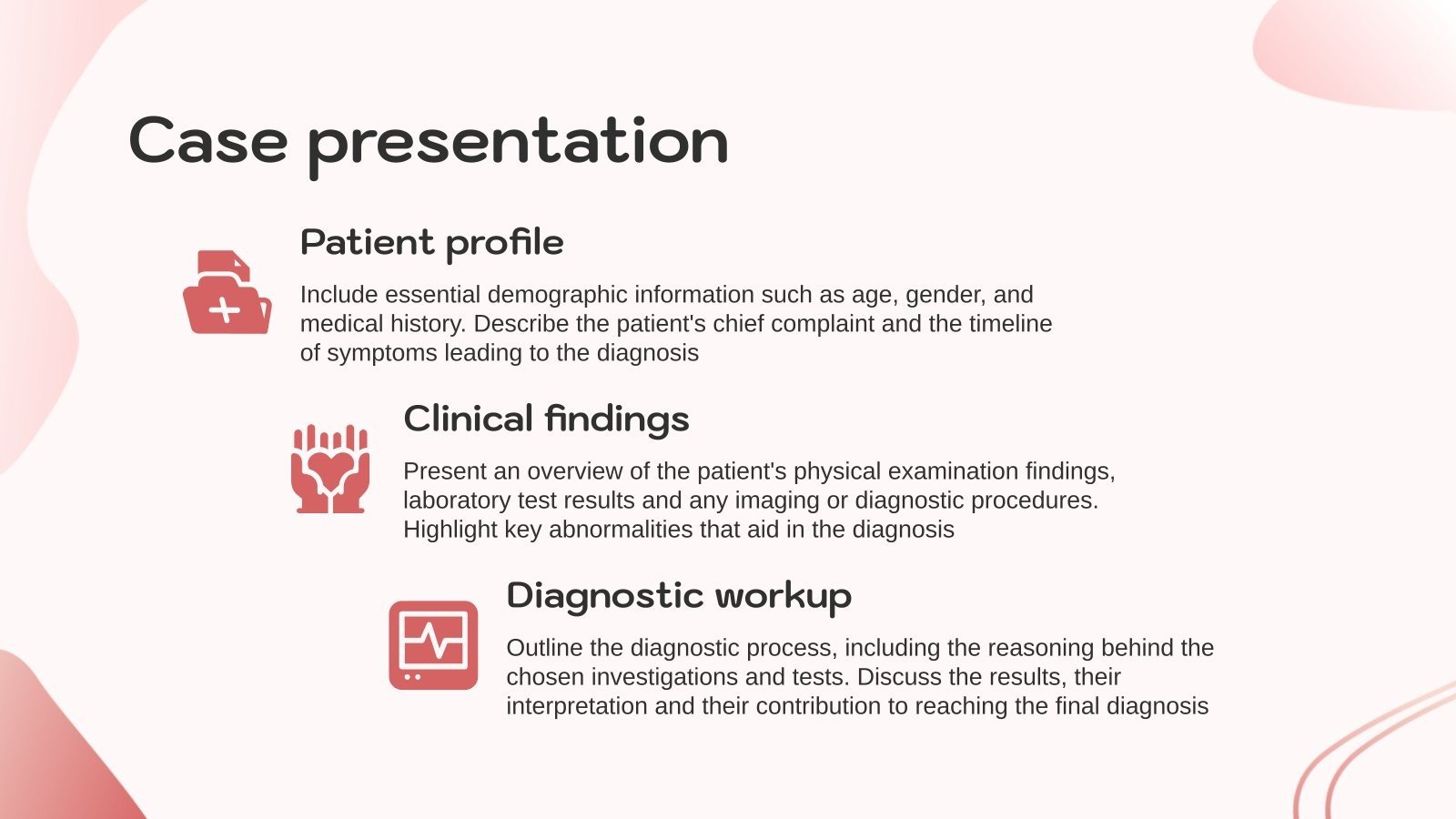 Case presentation

Patient profile

Include essential demographic information such as age, gender, and medical history. Describe the patient's chief complaint and the timeline of symptoms leading to the diagnosis

Clinical findings

Present an overview of the patient's physical examination findings, laboratory test results and any imaging or diagnostic procedures. Highlight key abnormalities that aid in the diagnosis

Diagnostic workup

Outline the diagnostic process, including the reasoning behind the chosen investigations and tests. Discuss the results, their interpretation and their contribution to reaching the final diagnosis